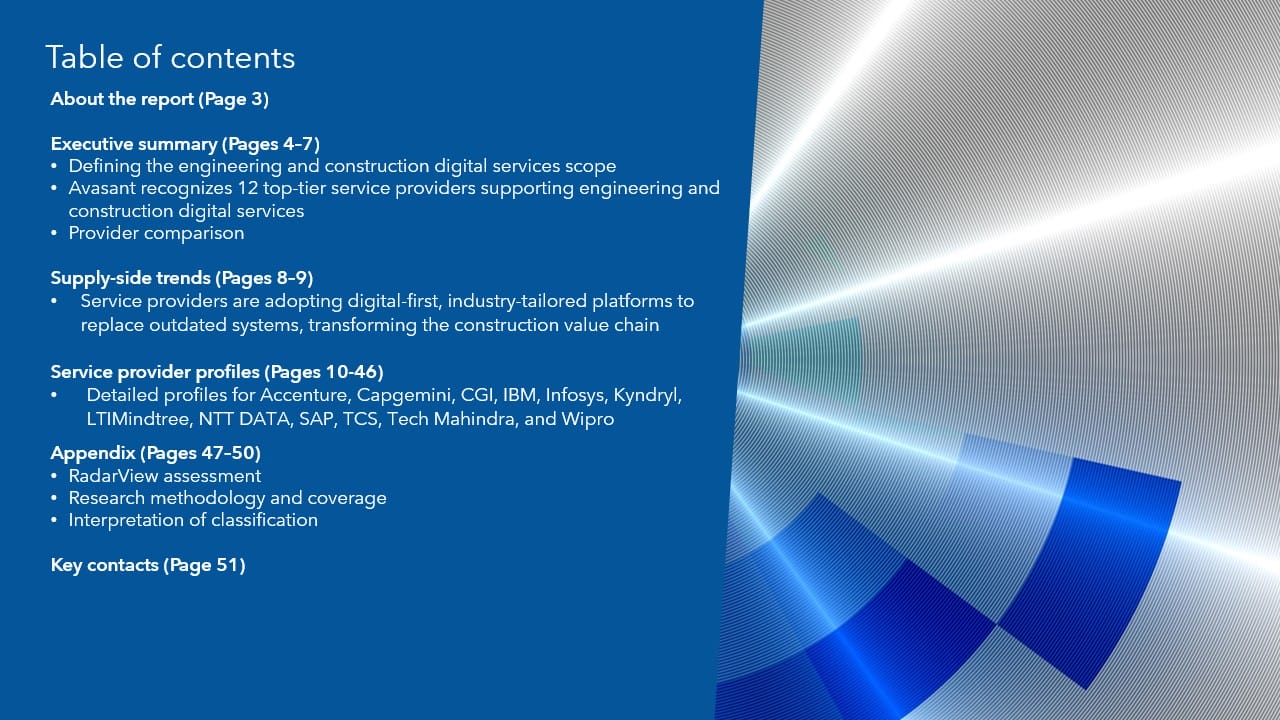 Table of contents

About the report (Page 3)

Executive summary (Pages 4–7)
• Defining the engineering and construction digital services scope
• Avasant recognizes 12 top-tier service providers supporting engineering and construction digital services
• Provider comparison

Supply-side trends (Pages 8–9)
• Service providers are adopting digital-first, industry-tailored platforms to replace outdated systems, transforming the construction value chain

Service provider profiles (Pages 10-46)
• Detailed profiles for Accenture, Capgemini, CGI, IBM, Infosys, Kyndryl, LTIMindtree, NTT DATA, SAP, TCS, Tech Mahindra, and Wipro

Appendix (Pages 47–50)
• RadarView assessment
• Research methodology and coverage
• Interpretation of classification

Key contacts (Page 51)